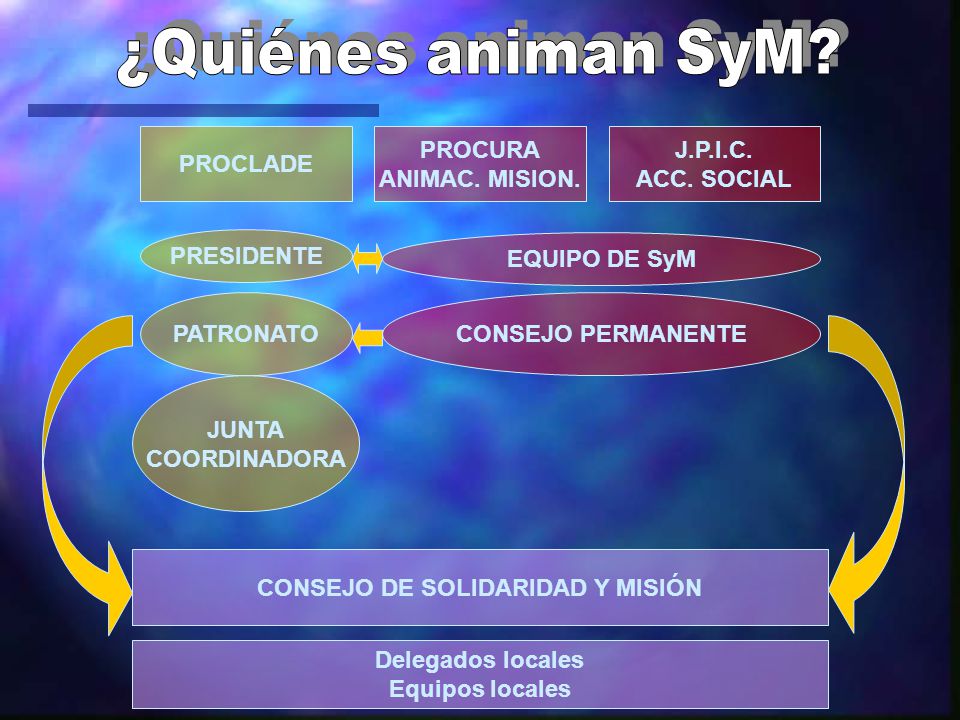 ¿Quiénes animan SyM?

PROCLADE

PROCURA ANIMAC. MISION.

J.P.I.C. ACC. SOCIAL

PRESIDENTE

EQUIPO DE SyM

PATRONATO

CONSEJO PERMANENTE

JUNTA COORDINADORA

CONSEJO DE SOLIDARIDAD Y MISIÓN

Delegados locales
Equipos locales